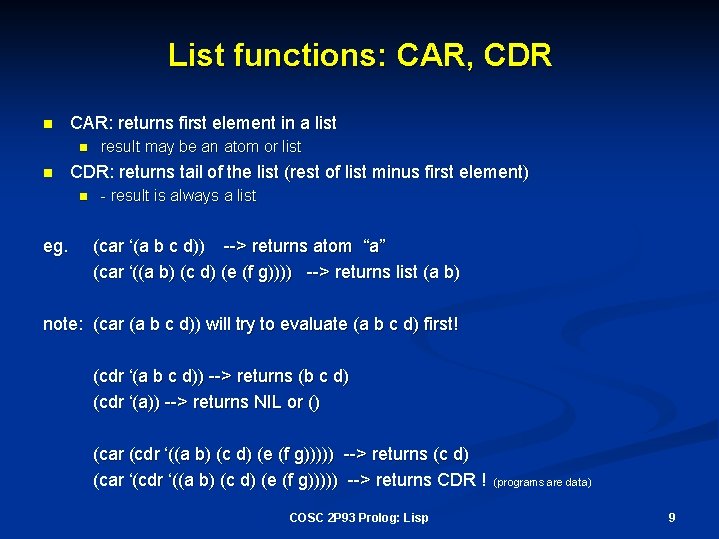 List functions: CAR, CDR

CAR: returns first element in a list
result may be an atom or list
CDR: returns tail of the list (rest of list minus first element)
- result is always a list

eg. (car ‘(a b c d)) --> returns atom “a”
(car ‘((a b) (c d) (e (f g)))) --> returns list (a b)

note: (car (a b c d)) will try to evaluate (a b c d) first!

(cdr ‘(a b c d)) --> returns (b c d)
(cdr ‘(a)) --> returns NIL or ()

(car (cdr ‘((a b) (c d) (e (f g))))) --> returns (c d)
(car ‘(cdr ‘((a b) (c d) (e (f g))))) --> returns CDR ! (programs are data)

COSC 2P93 Prolog: Lisp

9